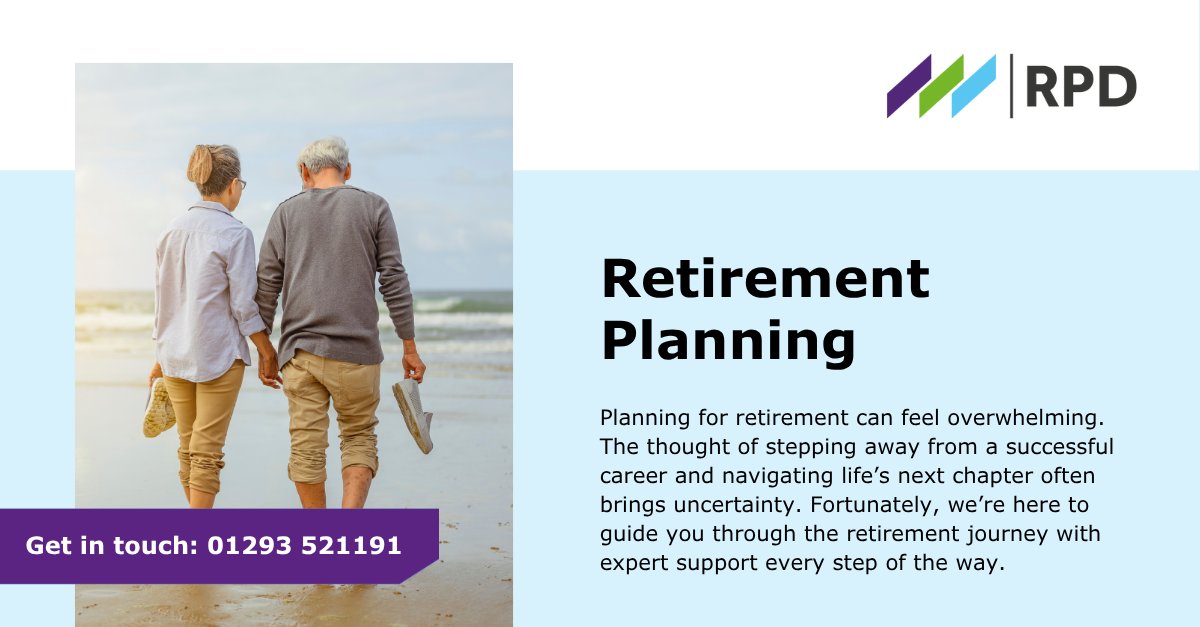 RPD

Retirement Planning

Planning for retirement can feel overwhelming. The thought of stepping away from a successful career and navigating life's next chapter often brings uncertainty. Fortunately, we're here to guide you through the retirement journey with expert support every step of the way.

Get in touch: 01293 521191